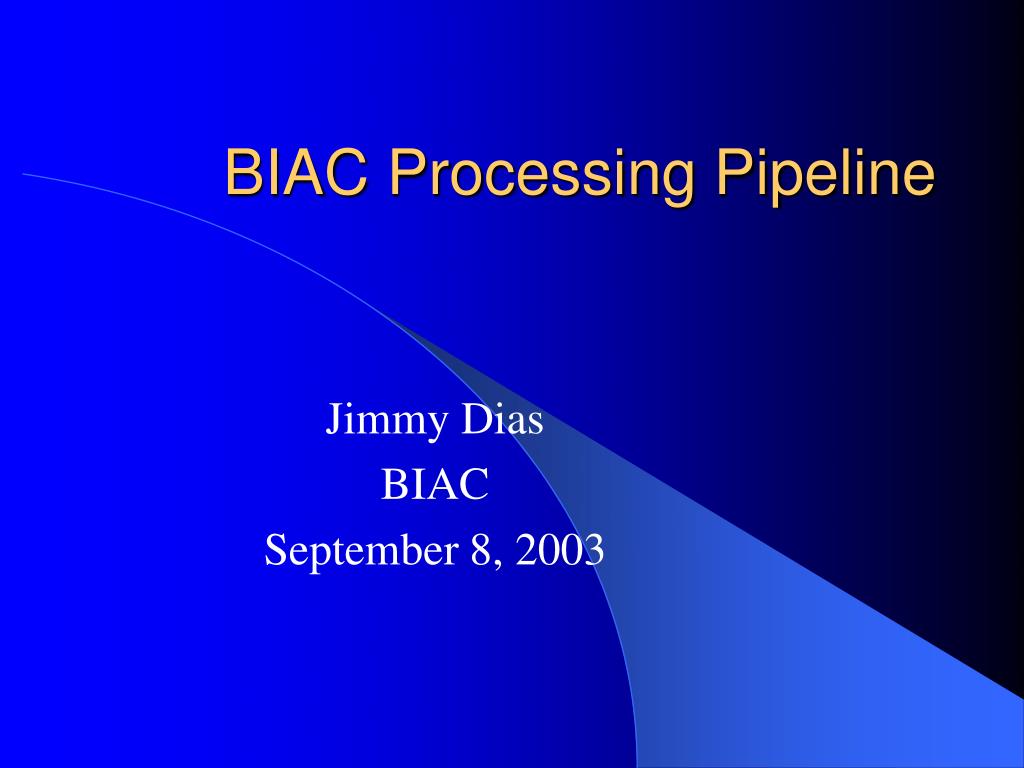 BIAC Processing Pipeline

Jimmy Dias
BIAC
September 8, 2003